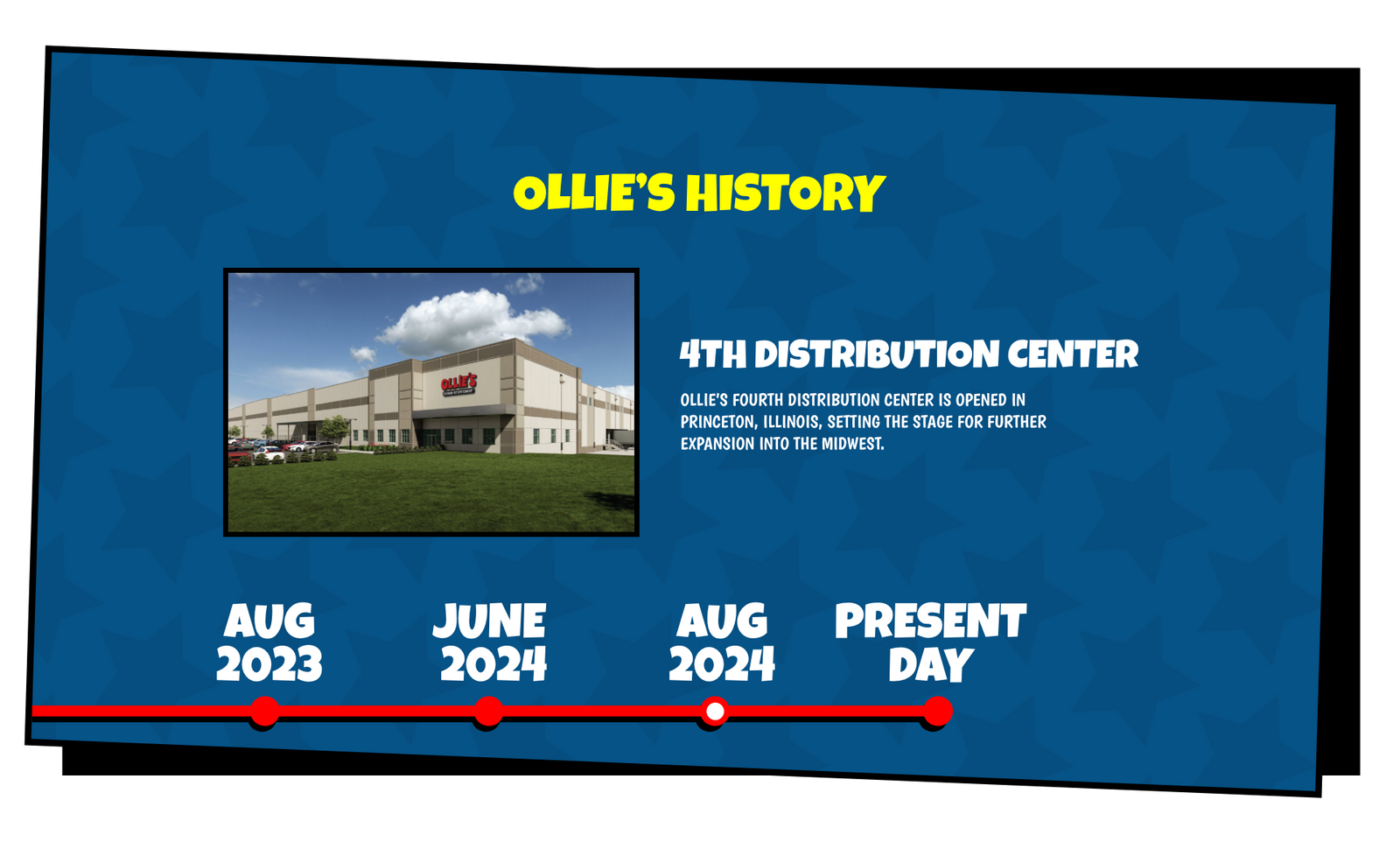 OLLIE'S HISTORY

OLLIE'S

4TH DISTRIBUTION CENTER

OLLIE'S FOURTH DISTRIBUTION CENTER IS OPENED IN PRINCETON, ILLINOIS, SETTING THE STAGE FOR FURTHER EXPANSION INTO THE MIDWEST.

AUG 2023

JUNE 2024

AUG 2024

PRESENT DAY